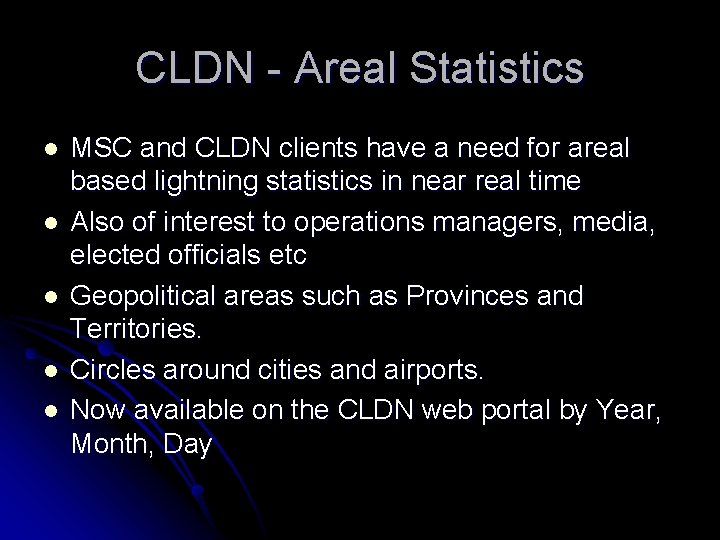 CLDN - Areal Statistics

- MSC and CLDN clients have a need for areal based lightning statistics in near real time
- Also of interest to operations managers, media, elected officials etc
- Geopolitical areas such as Provinces and Territories.
- Circles around cities and airports.
- Now available on the CLDN web portal by Year, Month, Day